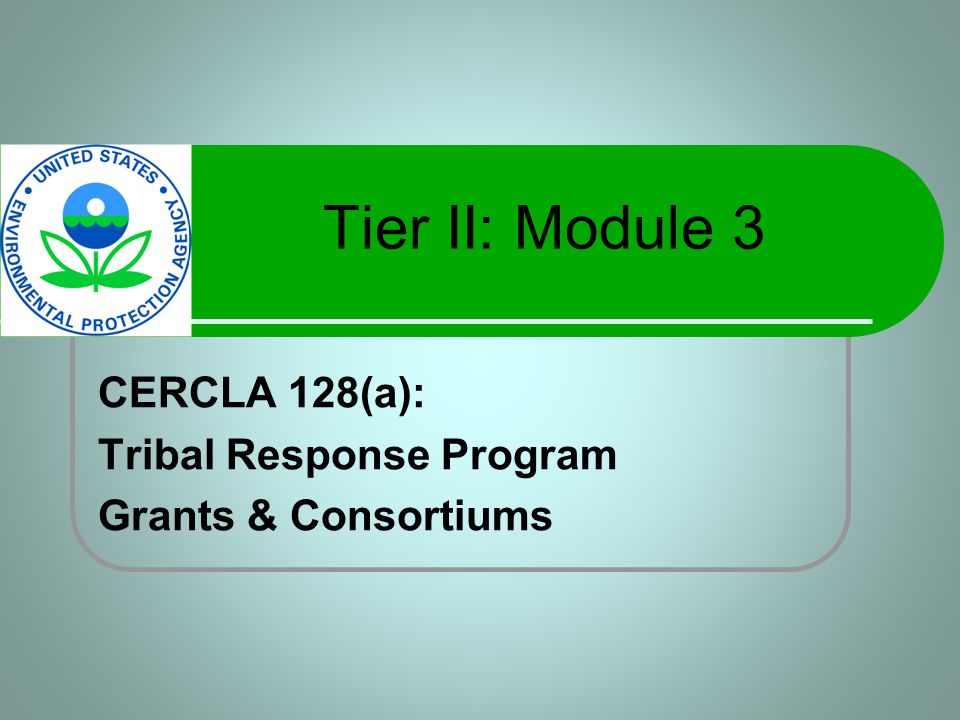 UNITED STATES ENVIRONMENTAL PROTECTION AGENCY

Tier II: Module 3

CERCLA 128(a):
Tribal Response Program
Grants & Consortiums